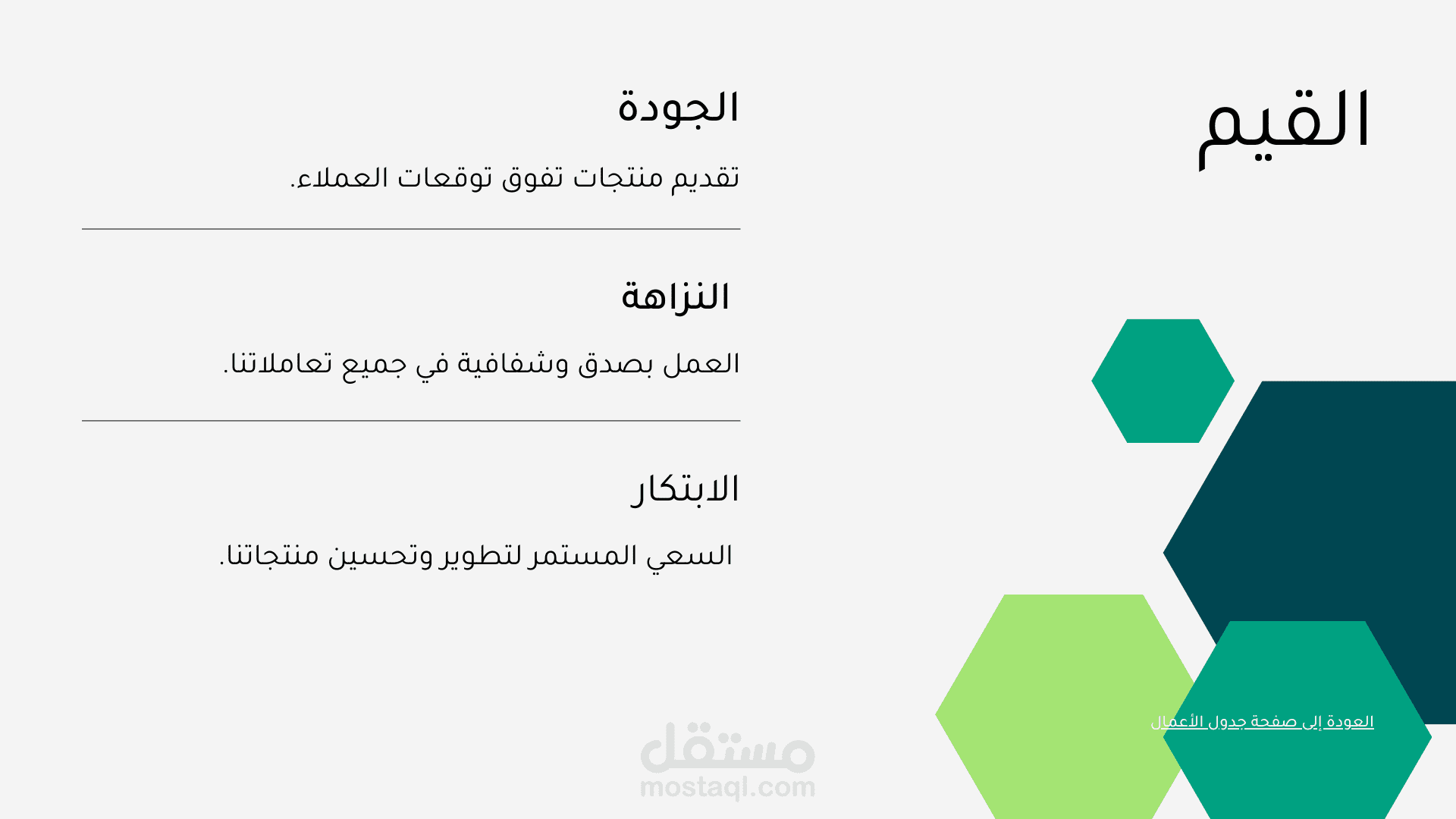 القيم

الجودة

تقديم منتجات تفوق توقعات العملاء.

النزاهة

العمل بصدق وشفافية في جميع تعاملاتنا.

الابتكار

السعي المستمر لتطوير وتحسين منتجاتنا.

العودة إلى صفحة جدول الأعمال

مستقل
mostaql.com